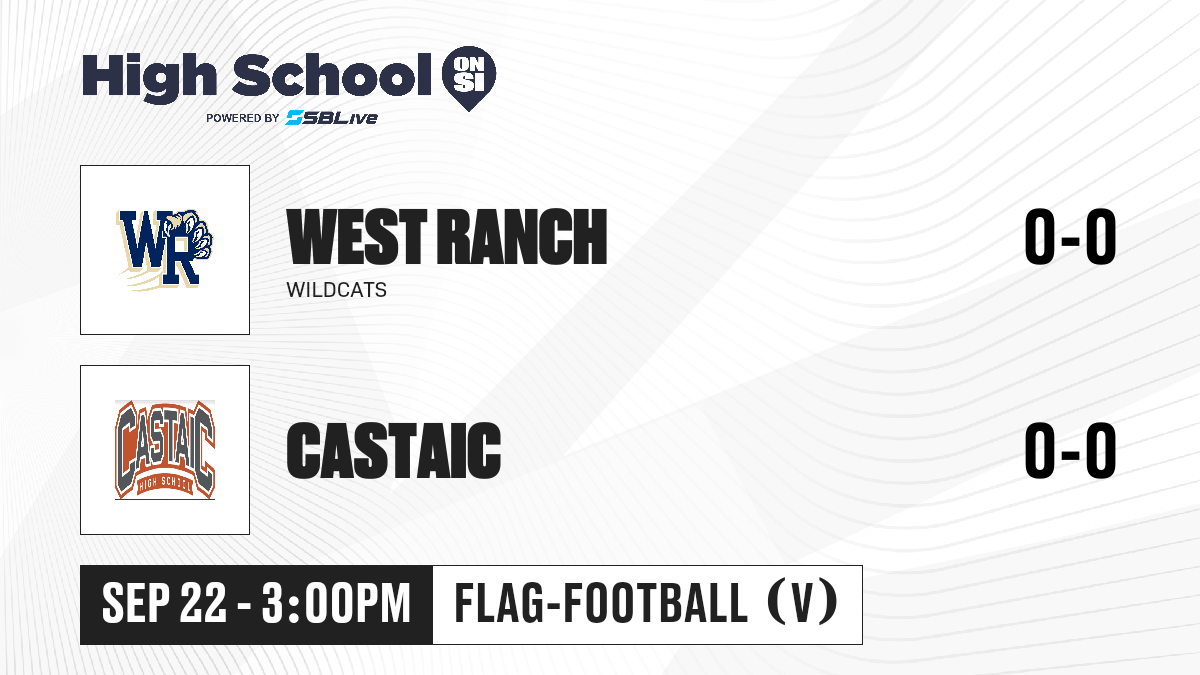 High School ON SI
POWERED BY SBLive

WR

WEST RANCH
WILDCATS

0-0

CASTAIC HIGH SCHOOL

CASTAIC

0-0

SEP 22 - 3:00PM

FLAG-FOOTBALL (V)